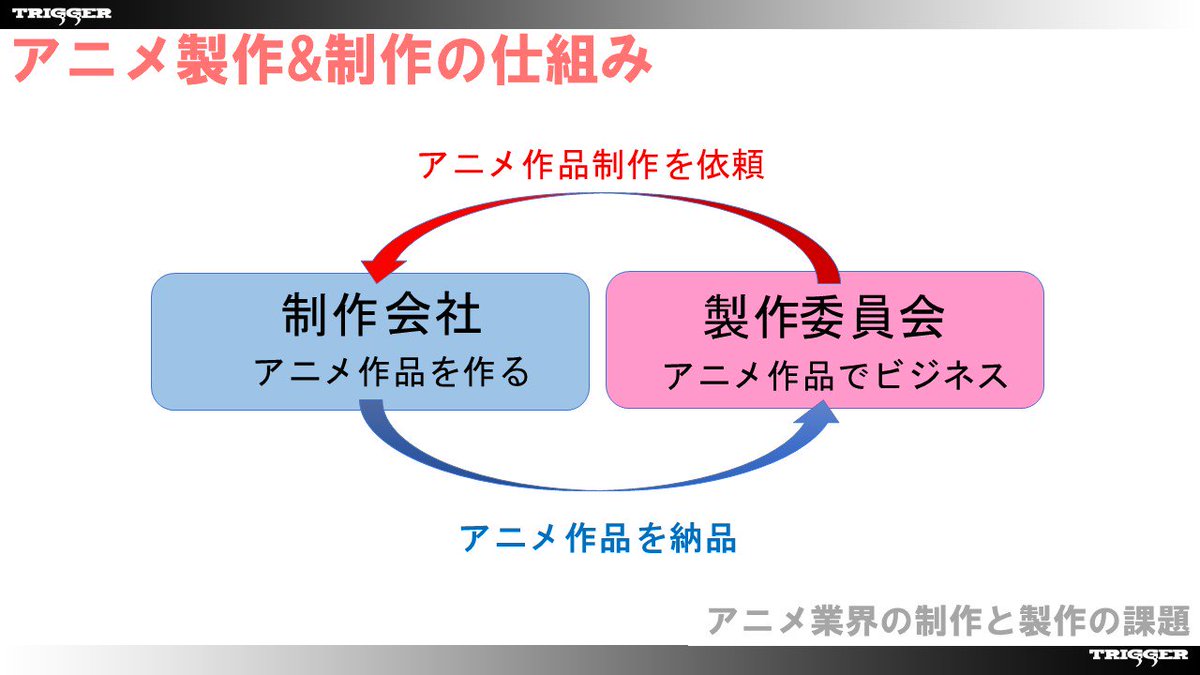 TRIGGER

アニメ製作&制作の仕組み

アニメ作品制作を依頼

制作会社
アニメ作品を作る

製作委員会
アニメ作品でビジネス

アニメ作品を納品

アニメ業界の制作と製作の課題

TRIGGER